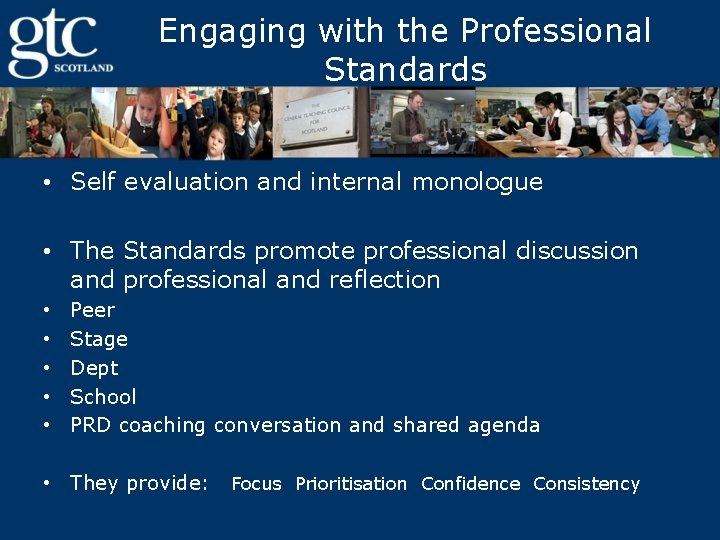 gtc SCOTLAND

Engaging with the Professional Standards

THE GENERAL TEACHING COUNCIL FOR SCOTLAND

• Self evaluation and internal monologue

• The Standards promote professional discussion and professional and reflection
• Peer
• Stage
• Dept
• School
• PRD coaching conversation and shared agenda

• They provide: Focus Prioritisation Confidence Consistency